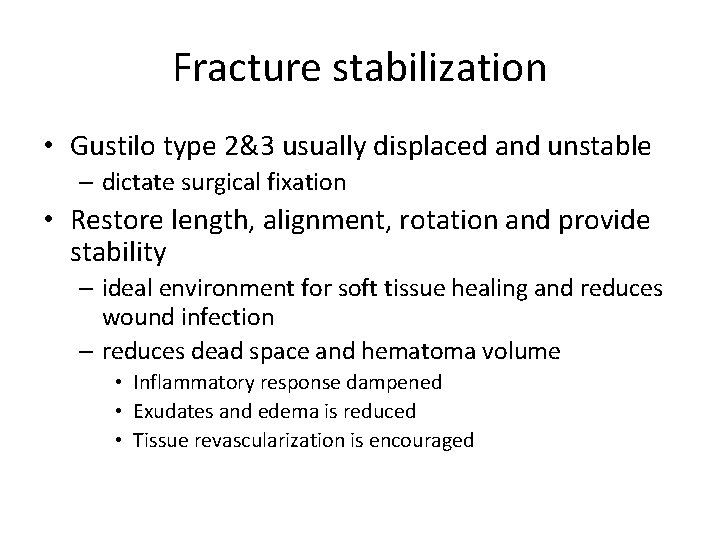 Fracture stabilization

• Gustilo type 2&3 usually displaced and unstable
– dictate surgical fixation

• Restore length, alignment, rotation and provide stability
– ideal environment for soft tissue healing and reduces wound infection
– reduces dead space and hematoma volume
• Inflammatory response dampened
• Exudates and edema is reduced
• Tissue revascularization is encouraged